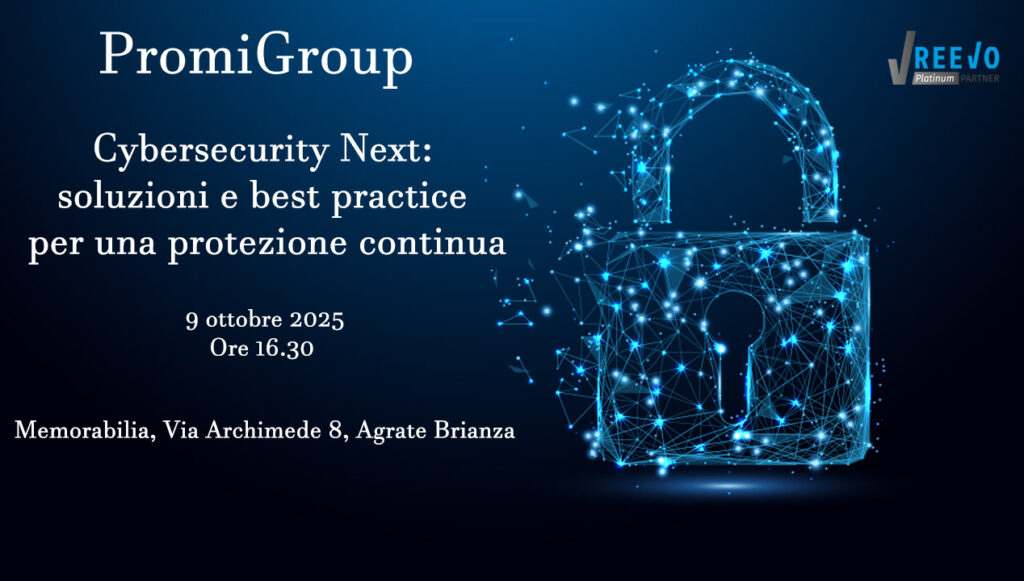 PromiGroup

REEVO
Platinum PARTNER

Cybersecurity Next: soluzioni e best practice per una protezione continua

9 ottobre 2025
Ore 16.30

Memorabilia, Via Archimede 8, Agrate Brianza